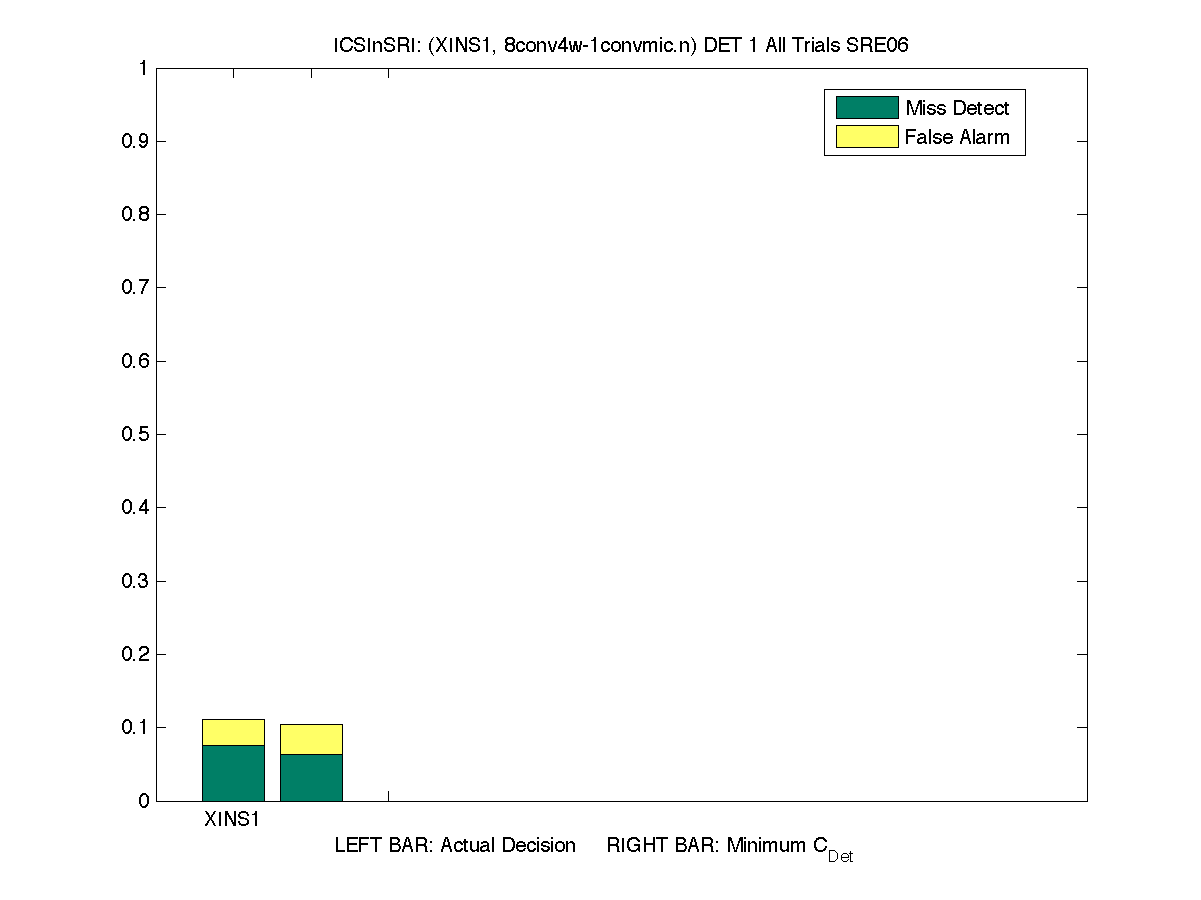 ICSInSRI: (XINS1, 8conv4w-1convmic.n) DET 1 All Trials SRE06

Miss Detect
False Alarm

1
0.9
0.8
0.7
0.6
0.5
0.4
0.3
0.2
0.1
0

XINS1

LEFT BAR: Actual Decision RIGHT BAR: Minimum $C_{Det}$